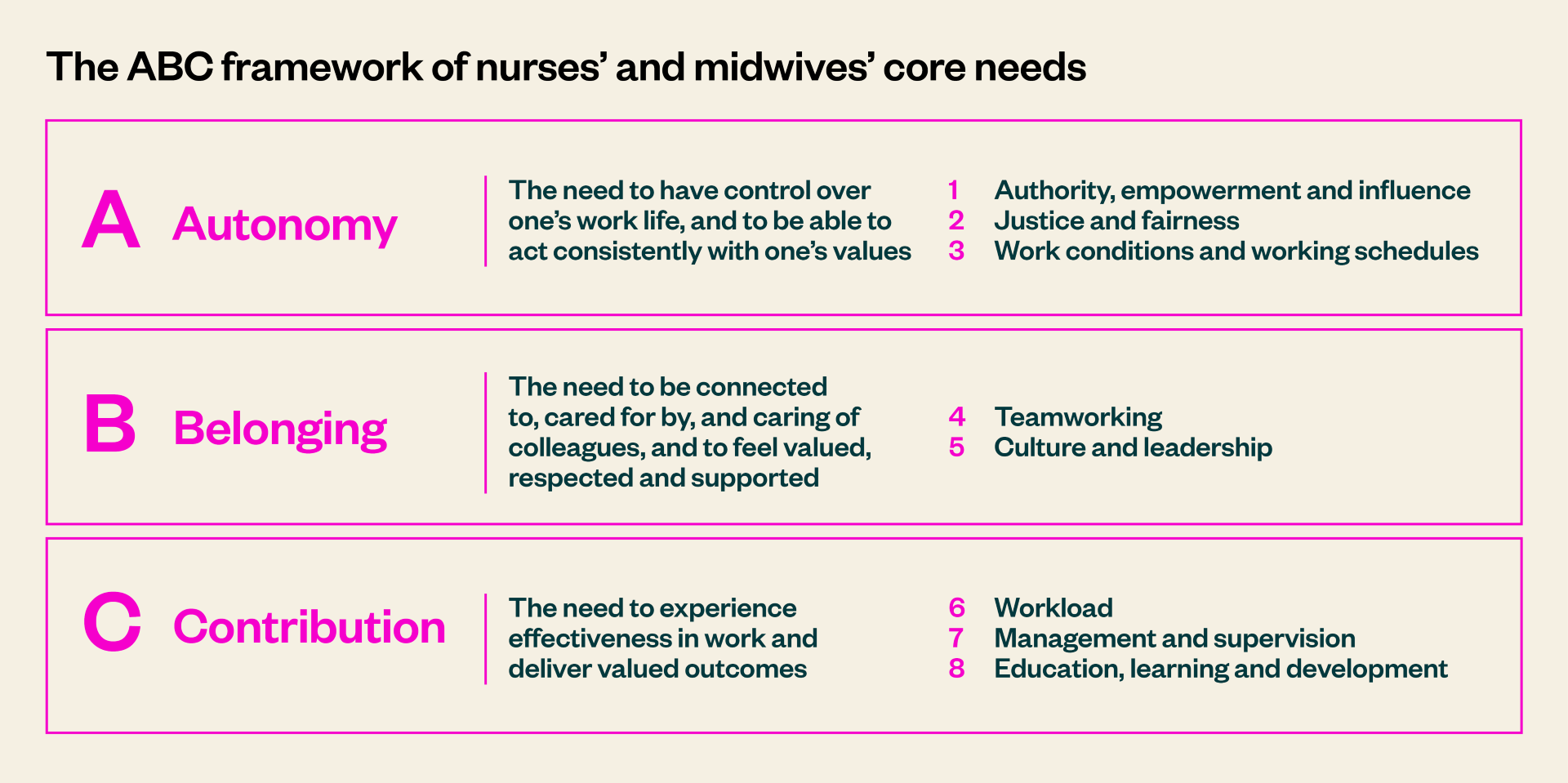 The ABC framework of nurses' and midwives' core needs

A Autonomy

The need to have control over one's work life, and to be able to act consistently with one's values

1 Authority, empowerment and influence
2 Justice and fairness
3 Work conditions and working schedules

B Belonging

The need to be connected to, cared for by, and caring of colleagues, and to feel valued, respected and supported

4 Teamworking
5 Culture and leadership

C Contribution

The need to experience effectiveness in work and deliver valued outcomes

6 Workload
7 Management and supervision
8 Education, learning and development